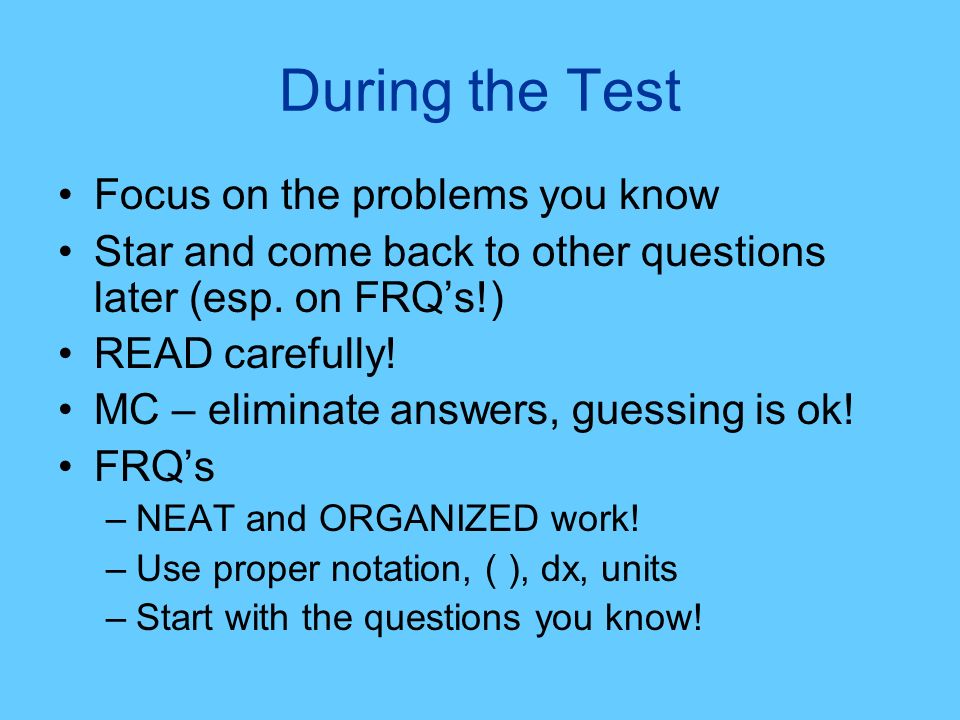 During the Test

• Focus on the problems you know
• Star and come back to other questions later (esp. on FRQ’s!)
• READ carefully!
• MC – eliminate answers, guessing is ok!
• FRQ’s
– NEAT and ORGANIZED work!
– Use proper notation, ( ), dx, units
– Start with the questions you know!